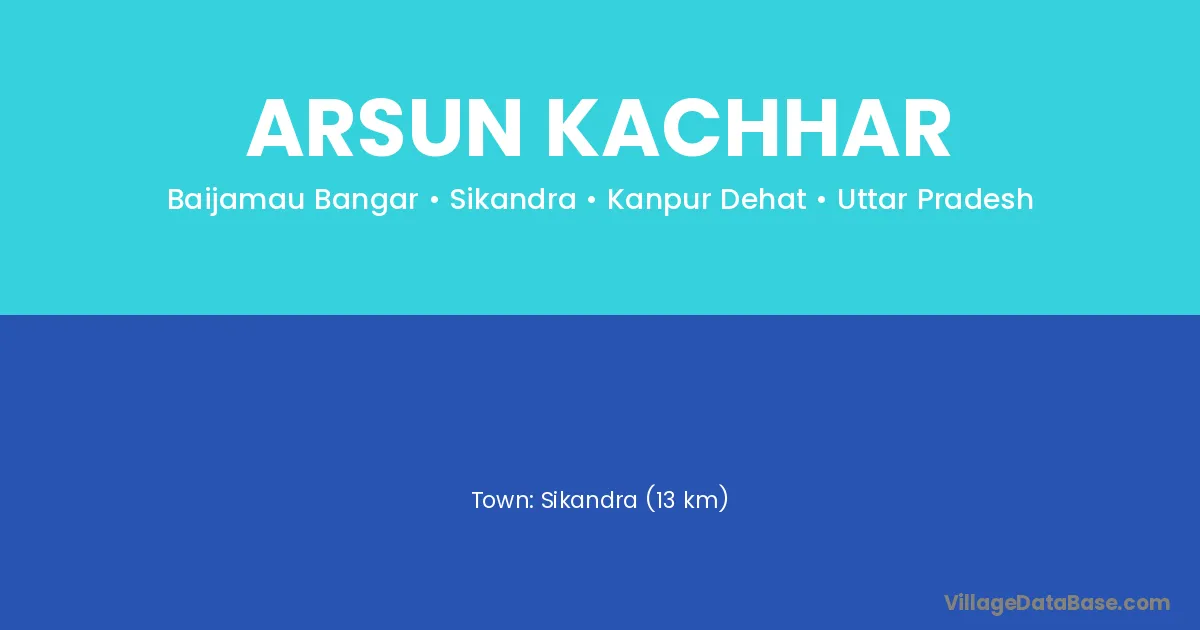 ARSUN KACHHAR

Baijamau Bangar • Sikandra • Kanpur Dehat • Uttar Pradesh

Town: Sikandra (13 km)

VillageDataBase.com